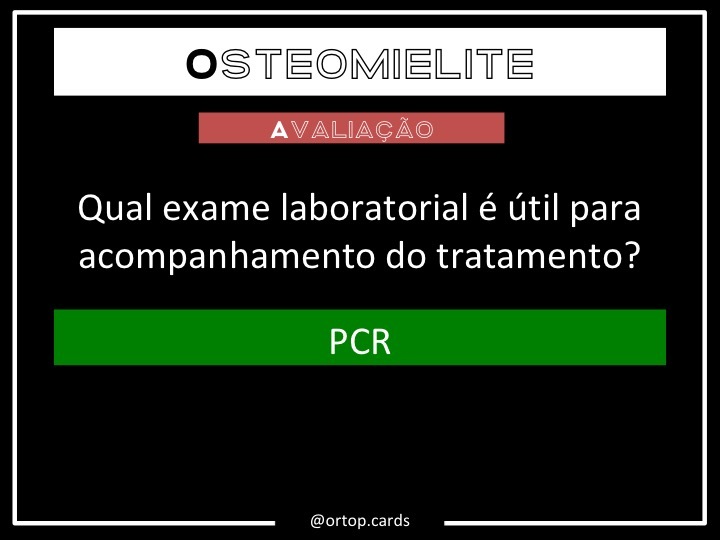 OSTEOMIELITE

AVALIAÇÃO

Qual exame laboratorial é útil para acompanhamento do tratamento?

PCR

@ortop.cards